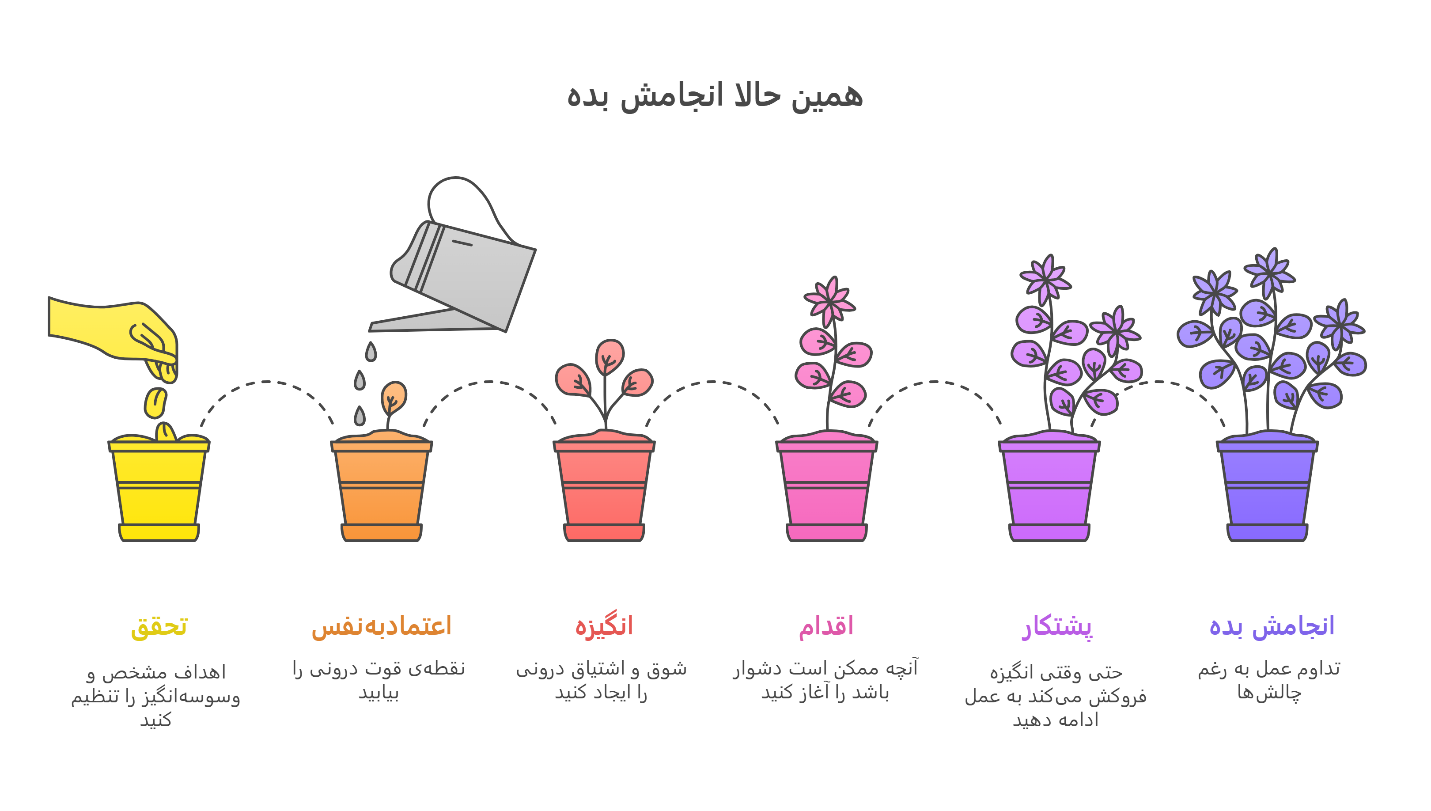 همین حالا انجامش بده

انجامش بده
تداوم عمل به رغم چالش‌ها

پشتکار
حتی وقتی انگیزه فروکش می‌کند به عمل ادامه دهید

اقدام
آنچه ممکن است دشوار باشد را آغاز کنید

انگیزه
شوق و اشتیاق درونی را ایجاد کنید

اعتمادبه‌نفس
نقطه‌ی قوت درونی را بیابید

تحقق
اهداف مشخص و وسوسه‌انگیز را تنظیم کنید